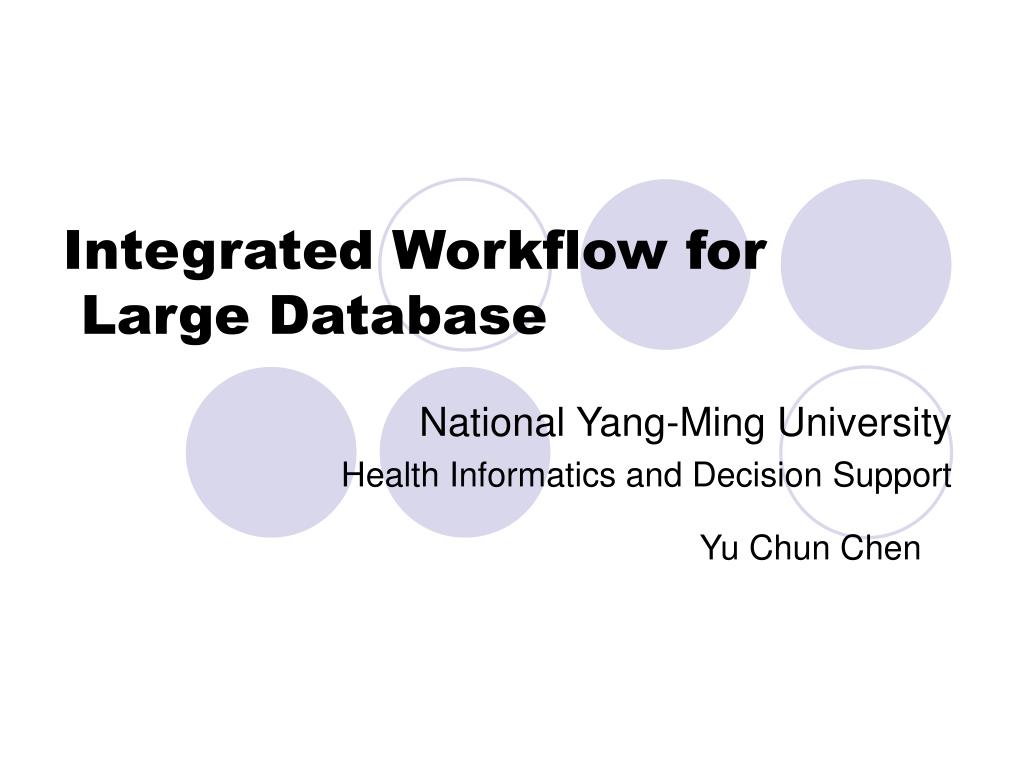 Integrated Workflow for Large Database

National Yang-Ming University
Health Informatics and Decision Support

Yu Chun Chen